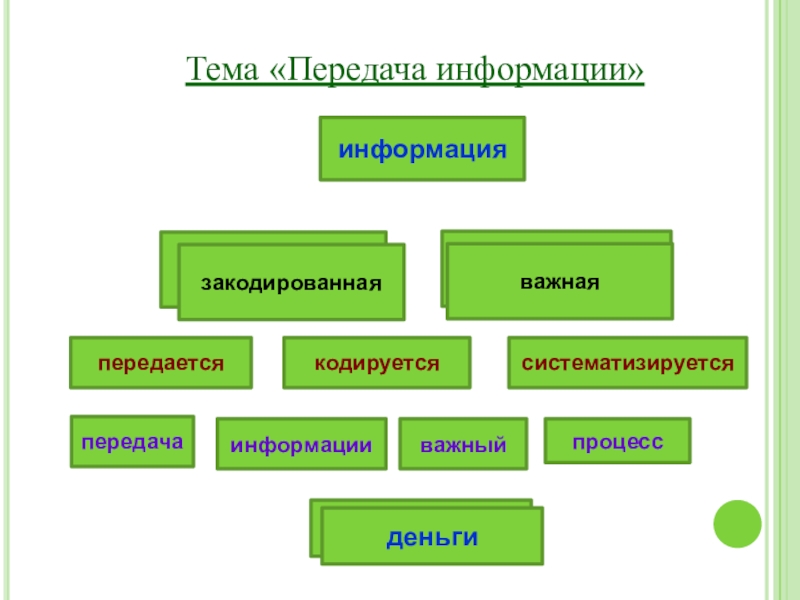 Тема «Передача информации»

информация

закодированная

важная

передается

кодируется

систематизируется

передача

информации

важный

процесс

деньги